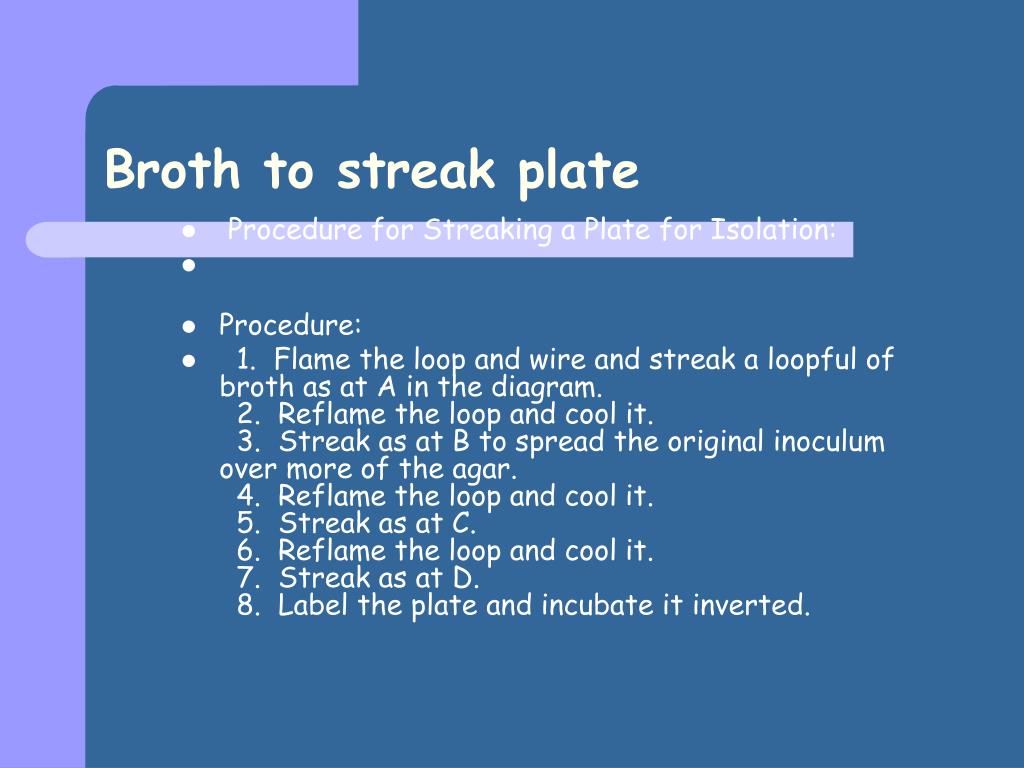 Broth to streak plate

- Procedure for Streaking a Plate for Isolation:
- 
- Procedure:
- 1. Flame the loop and wire and streak a loopful of broth as at A in the diagram.
2. Reflame the loop and cool it.
3. Streak as at B to spread the original inoculum over more of the agar.
4. Reflame the loop and cool it.
5. Streak as at C.
6. Reflame the loop and cool it.
7. Streak as at D.
8. Label the plate and incubate it inverted.